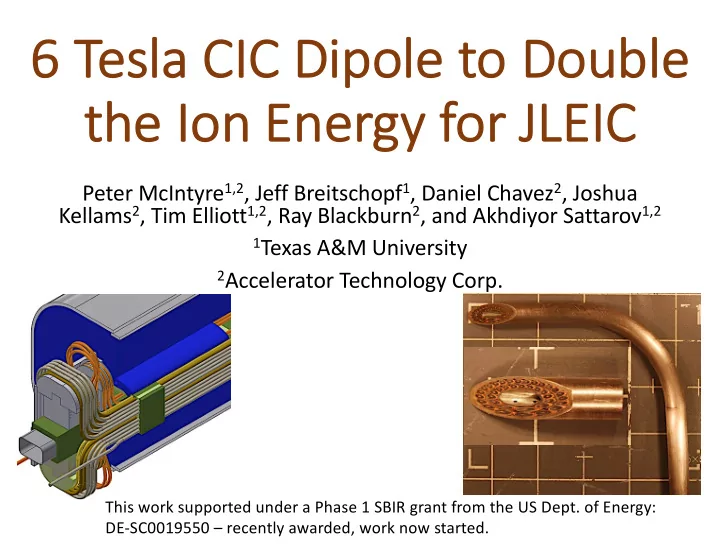 6 Tesla CIC Dipole to Double the Ion Energy for JLEIC

Peter McIntyre$^{1,2}$, Jeff Breitschopf$^{1}$, Daniel Chavez$^{2}$, Joshua Kellams$^{2}$, Tim Elliott$^{1,2}$, Ray Blackburn$^{2}$, and Akhdiyor Sattarov$^{1,2}$

$^{1}$Texas A&M University

$^{2}$Accelerator Technology Corp.

This work supported under a Phase 1 SBIR grant from the US Dept. of Energy: DE-SC0019550 – recently awarded, work now started.